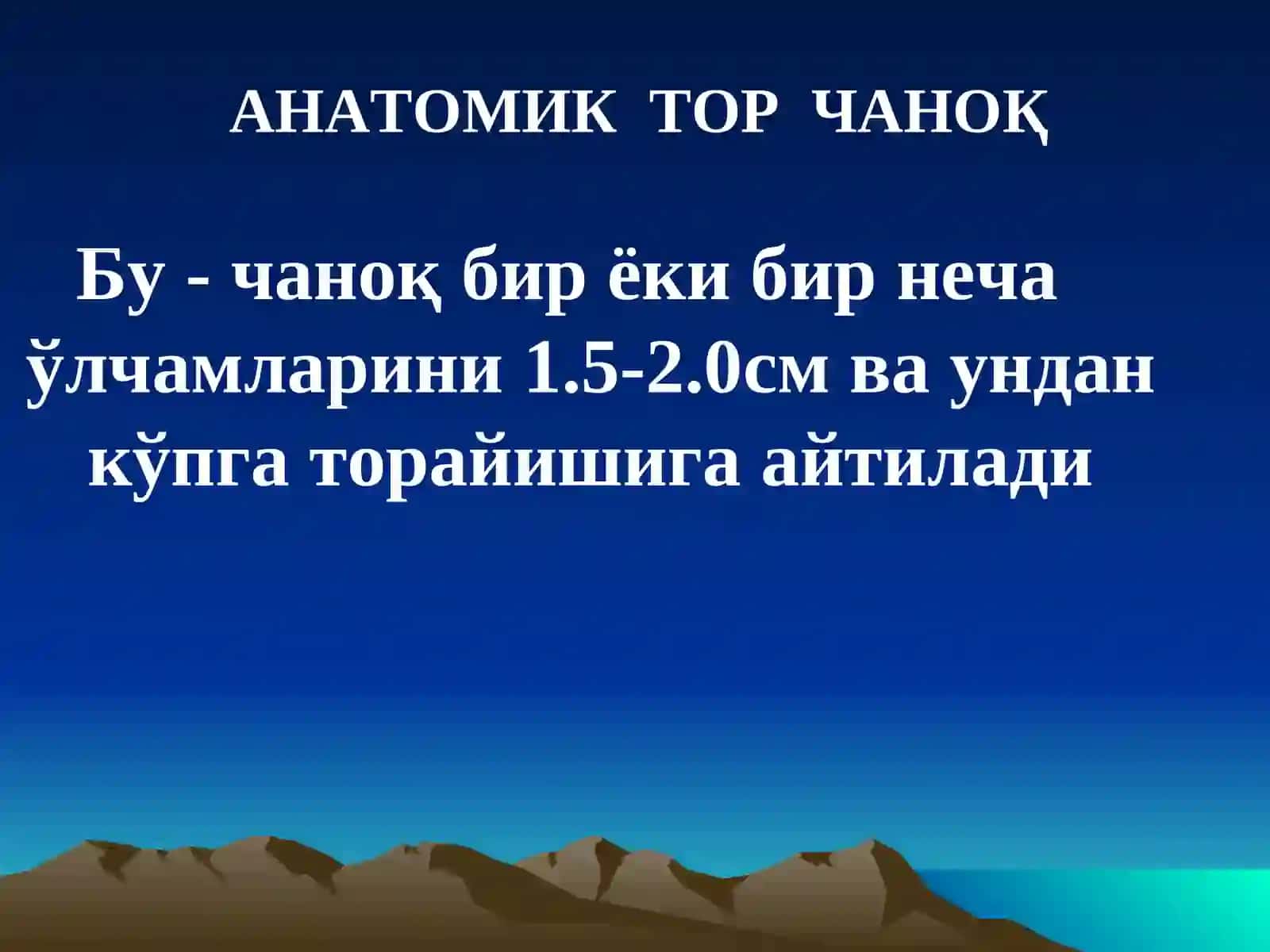 АНАТОМИК ТОР ЧАНОҚ

Бу - чаноқ бир ёки бир неча ўлчамларини 1.5-2.0см ва ундан кўпга торайишига айтилади